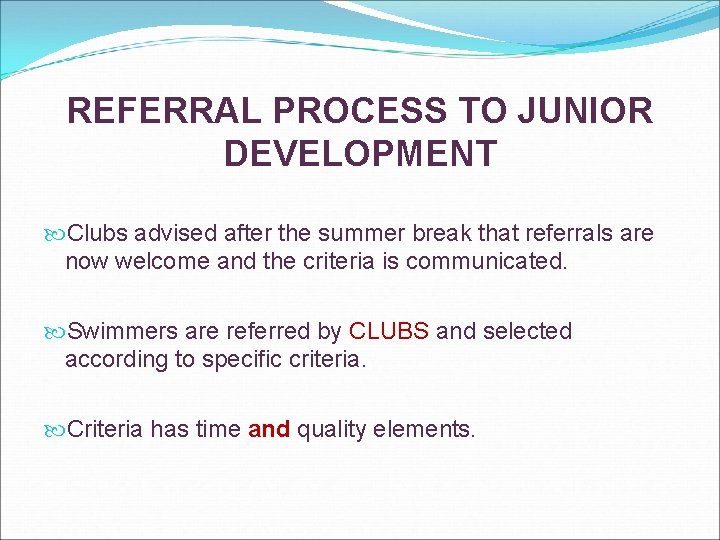 REFERRAL PROCESS TO JUNIOR DEVELOPMENT

Clubs advised after the summer break that referrals are now welcome and the criteria is communicated.

Swimmers are referred by CLUBS and selected according to specific criteria.

Criteria has time and quality elements.